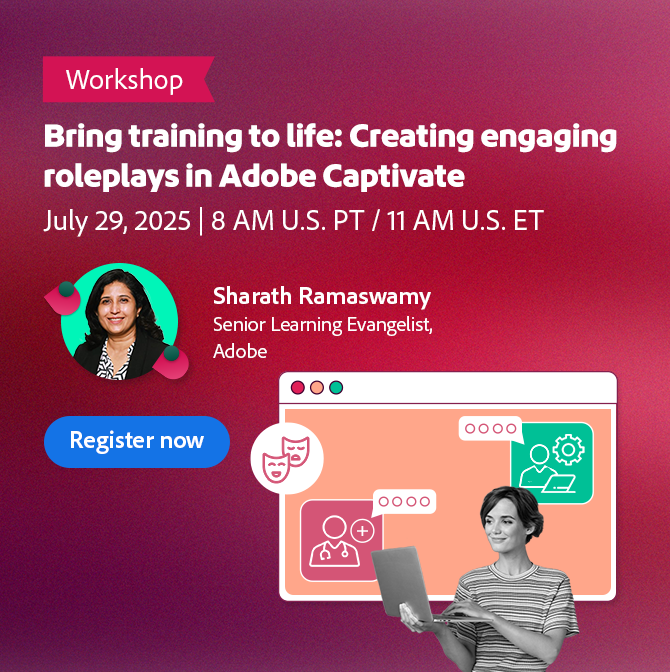 Workshop

Bring training to life: Creating engaging roleplays in Adobe Captivate

July 29, 2025 | 8 AM U.S. PT / 11 AM U.S. ET

Sharath Ramaswamy
Senior Learning Evangelist, Adobe

Register now